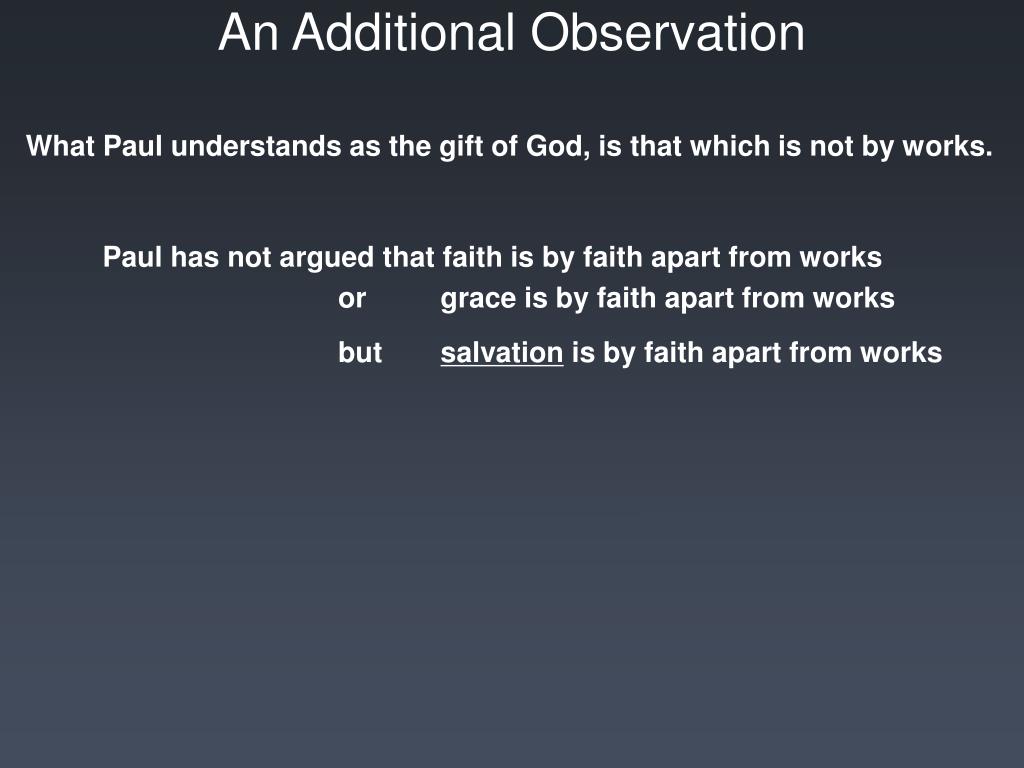 An Additional Observation

What Paul understands as the gift of God, is that which is not by works.

Paul has not argued that faith is by faith apart from works
or grace is by faith apart from works
but salvation is by faith apart from works